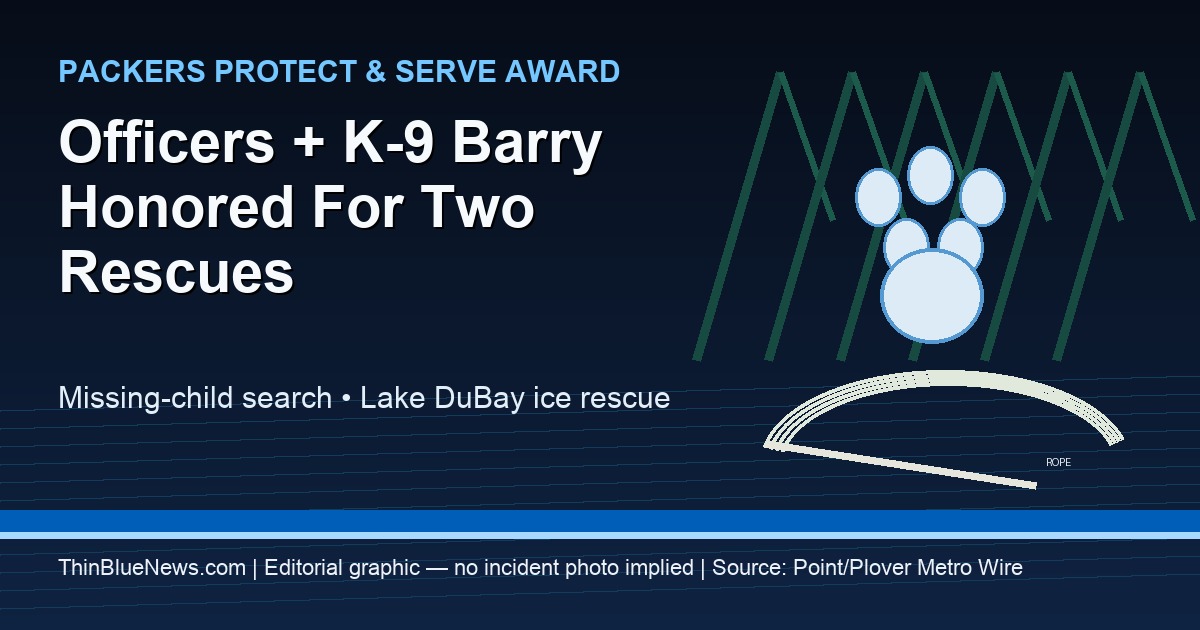 PACKERS PROTECT & SERVE AWARD

Officers + K-9 Barry Honored For Two Rescues

Missing-child search • Lake DuBay ice rescue

ROPE

ThinBlueNews.com | Editorial graphic — no incident photo implied | Source: Point/Plover Metro Wire